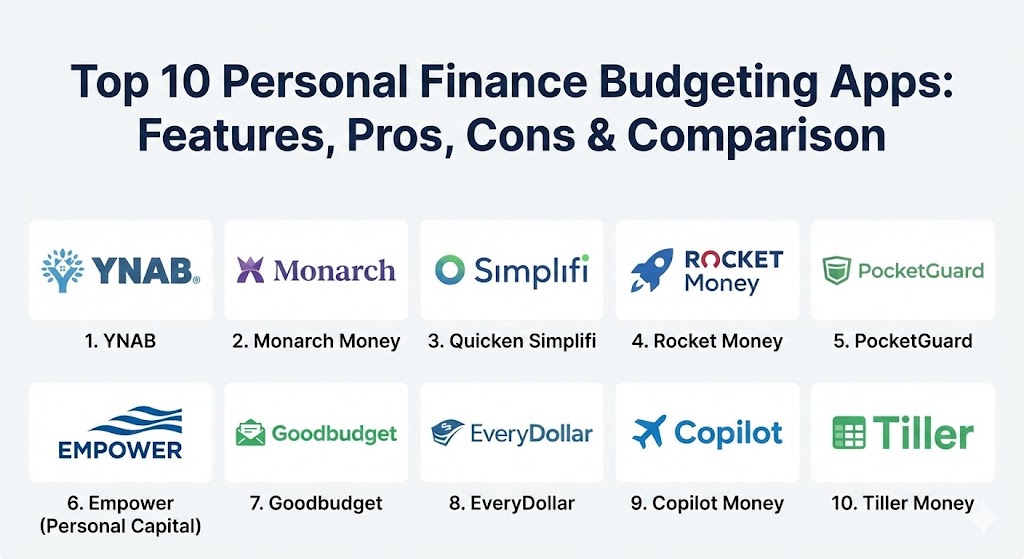 Top 10 Personal Finance Budgeting Apps: Features, Pros, Cons & Comparison

YNAB.
1. YNAB

Monarch
2. Monarch Money

Simplifi
3. Quicken Simplifi

ROCKET Money
4. Rocket Money

PocketGuard
5. PocketGuard

EMPOWER
6. Empower (Personal Capital)

Goodbudget
7. Goodbudget

EveryDollar
8. EveryDollar

Copilot
9. Copilot Money

Tiller
10. Tiller Money